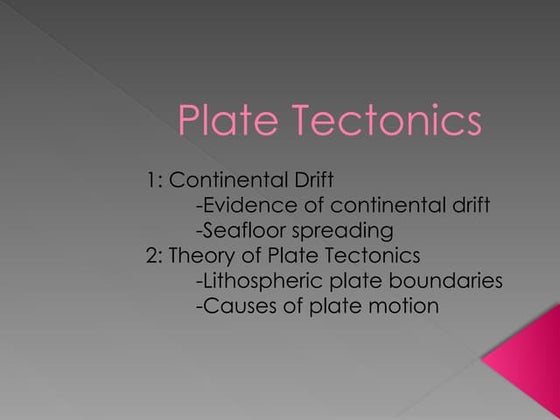 Plate Tectonics

1: Continental Drift
-Evidence of continental drift
-Seafloor spreading
2: Theory of Plate Tectonics
-Lithospheric plate boundaries
-Causes of plate motion